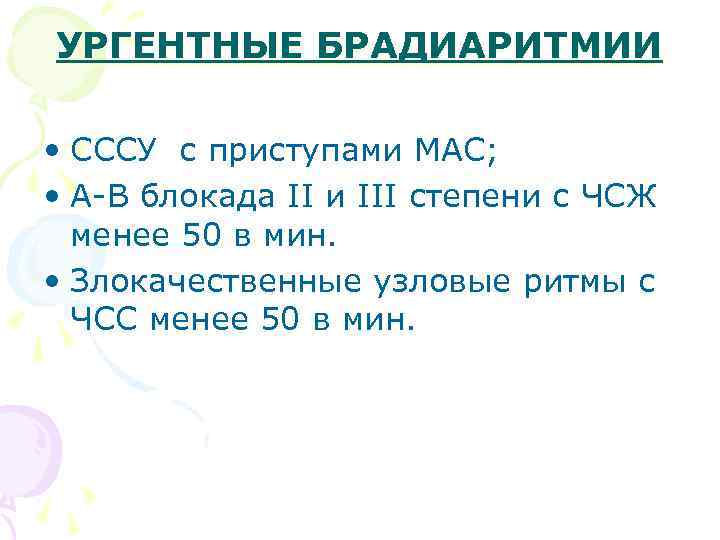 УРГЕНТНЫЕ БРАДИАРИТМИИ

• СССУ с приступами МАС;
• А-В блокада II и III степени с ЧСЖ менее 50 в мин.
• Злокачественные узловые ритмы с ЧСС менее 50 в мин.